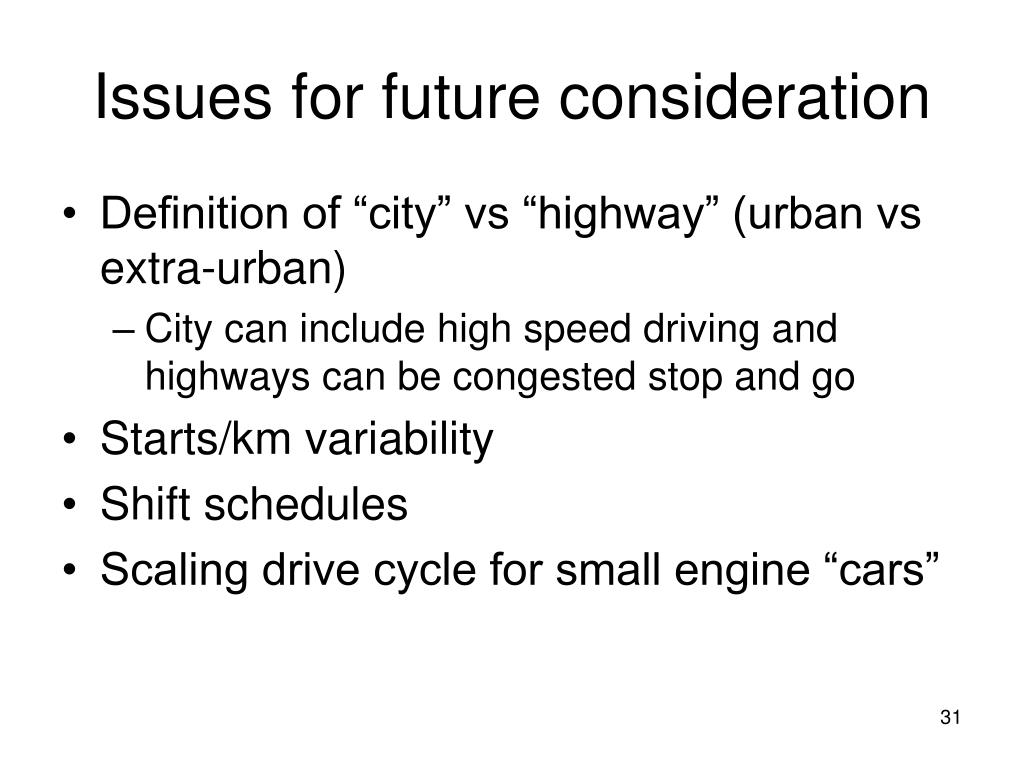 Issues for future consideration

• Definition of “city” vs “highway” (urban vs extra-urban)
  – City can include high speed driving and highways can be congested stop and go
• Starts/km variability
• Shift schedules
• Scaling drive cycle for small engine “cars”

31